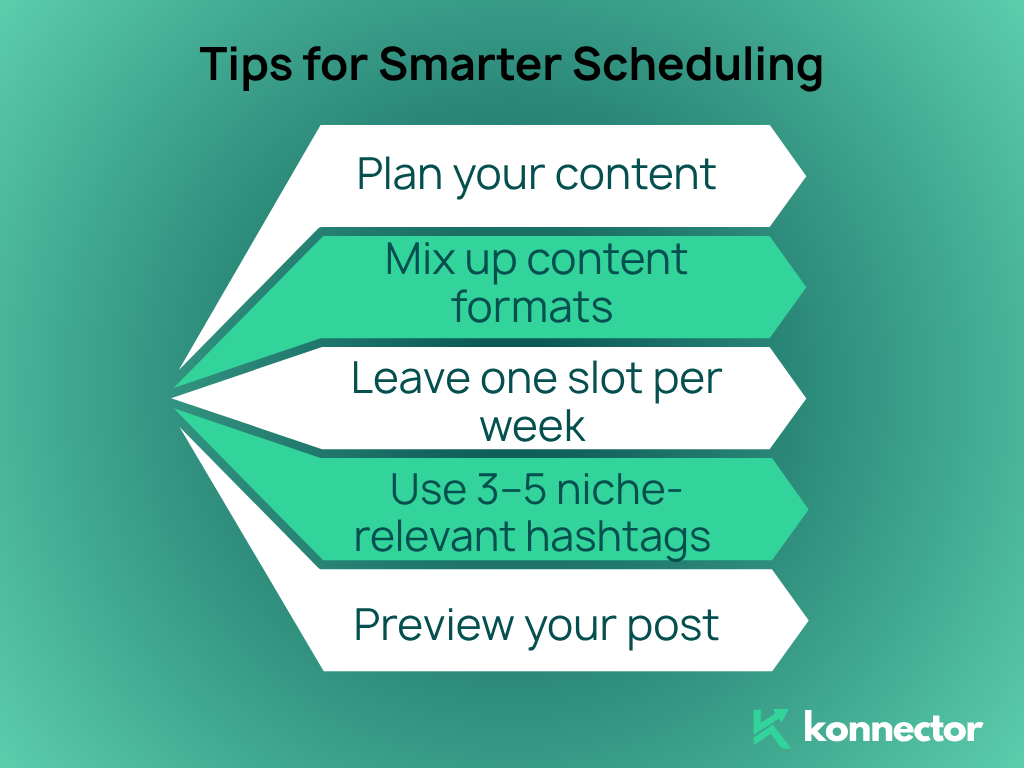 Tips for Smarter Scheduling

Plan your content

Mix up content formats

Leave one slot per week

Use 3–5 niche-relevant hashtags

Preview your post

konnector